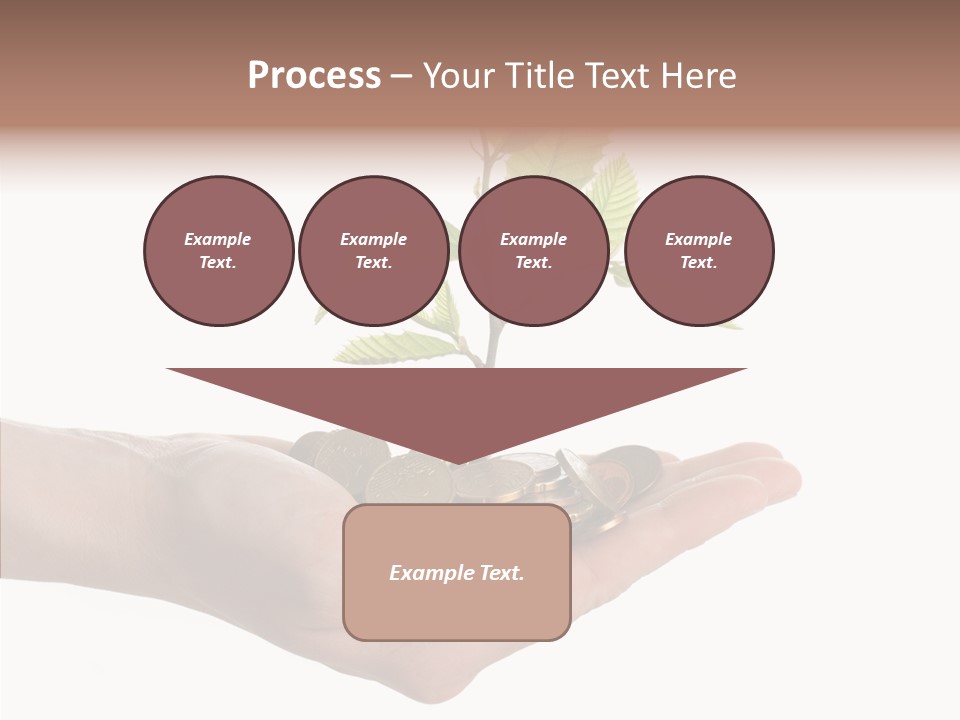 Process – Your Title Text Here

Example Text.

Example Text.

Example Text.

Example Text.

Example Text.